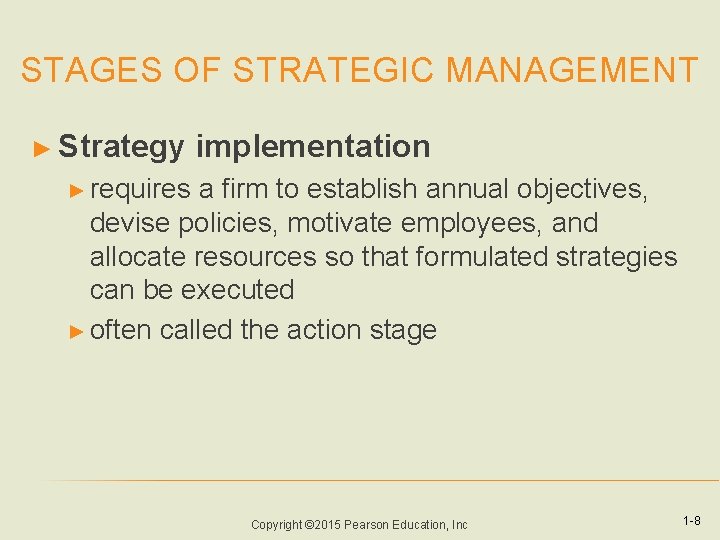 STAGES OF STRATEGIC MANAGEMENT

► Strategy implementation

► requires a firm to establish annual objectives, devise policies, motivate employees, and allocate resources so that formulated strategies can be executed

► often called the action stage

Copyright ©2015 Pearson Education, Inc

1-8